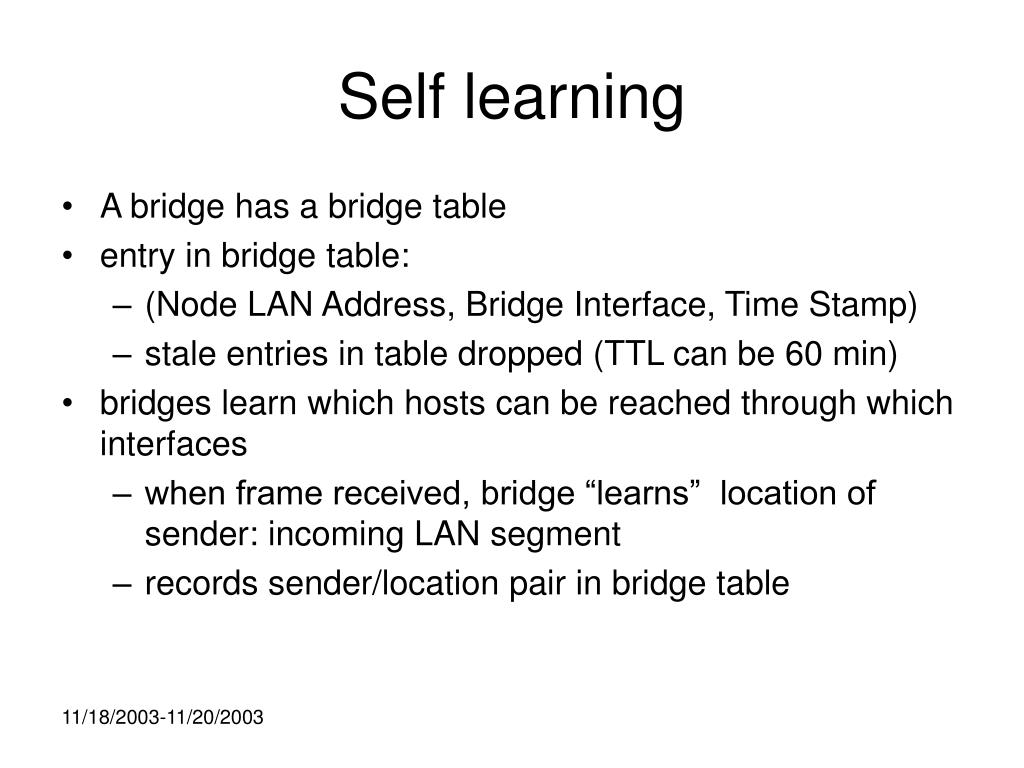 Self learning

• A bridge has a bridge table
• entry in bridge table:
– (Node LAN Address, Bridge Interface, Time Stamp)
– stale entries in table dropped (TTL can be 60 min)
• bridges learn which hosts can be reached through which interfaces
– when frame received, bridge “learns” location of sender: incoming LAN segment
– records sender/location pair in bridge table

11/18/2003-11/20/2003